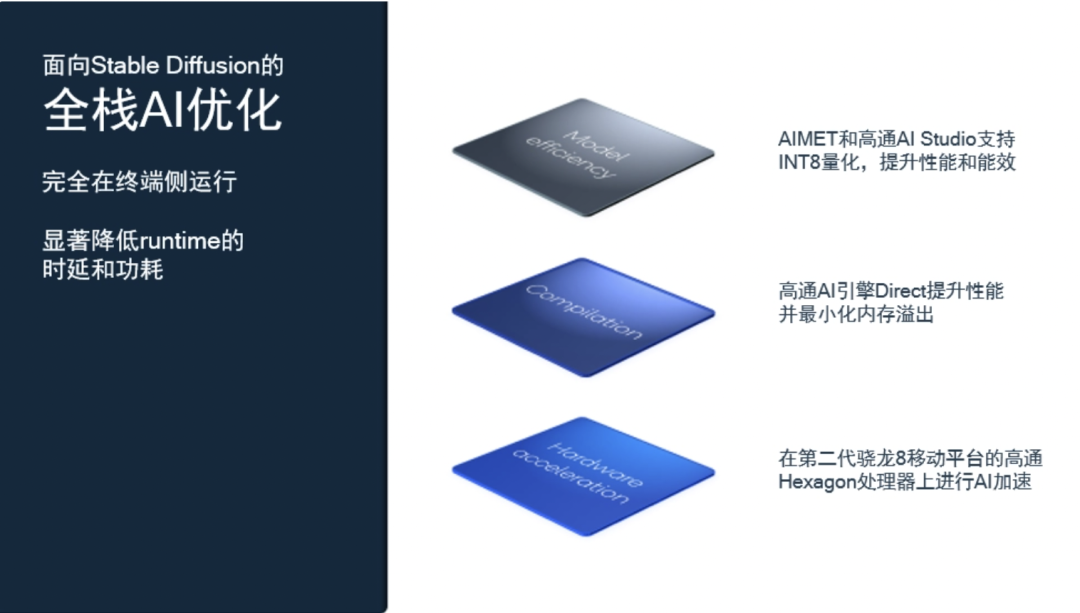 面向Stable Diffusion的
全栈AI优化

完全在终端侧运行

显著降低runtime的时延和功耗

Model efficiency

AIMET和高通AI Studio支持INT8量化，提升性能和能效

Compilation

高通AI引擎Direct提升性能并最小化内存溢出

Hardware acceleration

在第二代骁龙8移动平台的高通Hexagon处理器上进行AI加速